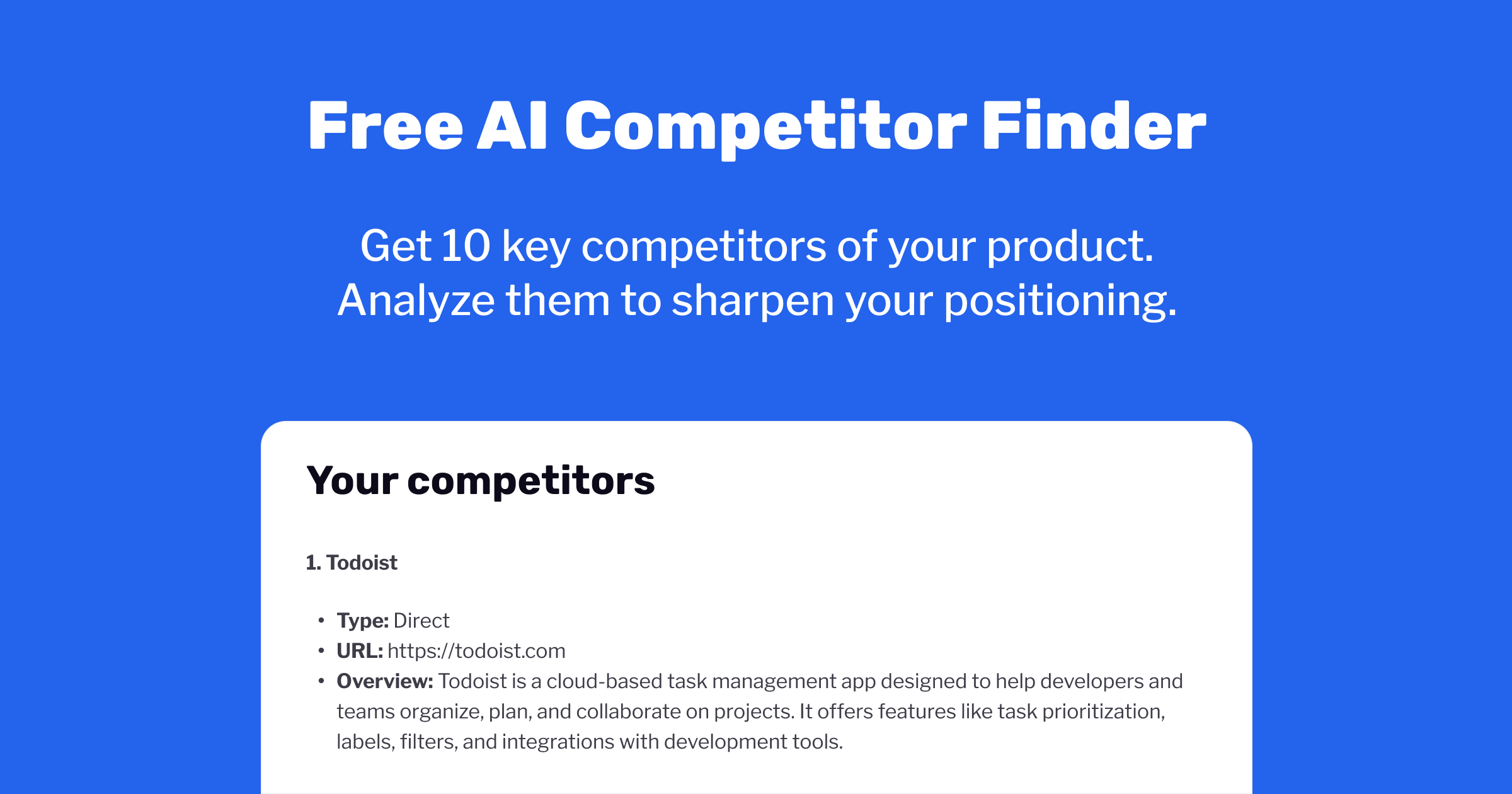 Free AI Competitor Finder

Get 10 key competitors of your product. Analyze them to sharpen your positioning.

Your competitors

1. Todoist

• Type: Direct
• URL: https://todoist.com
• Overview: Todoist is a cloud-based task management app designed to help developers and teams organize, plan, and collaborate on projects. It offers features like task prioritization, labels, filters, and integrations with development tools.